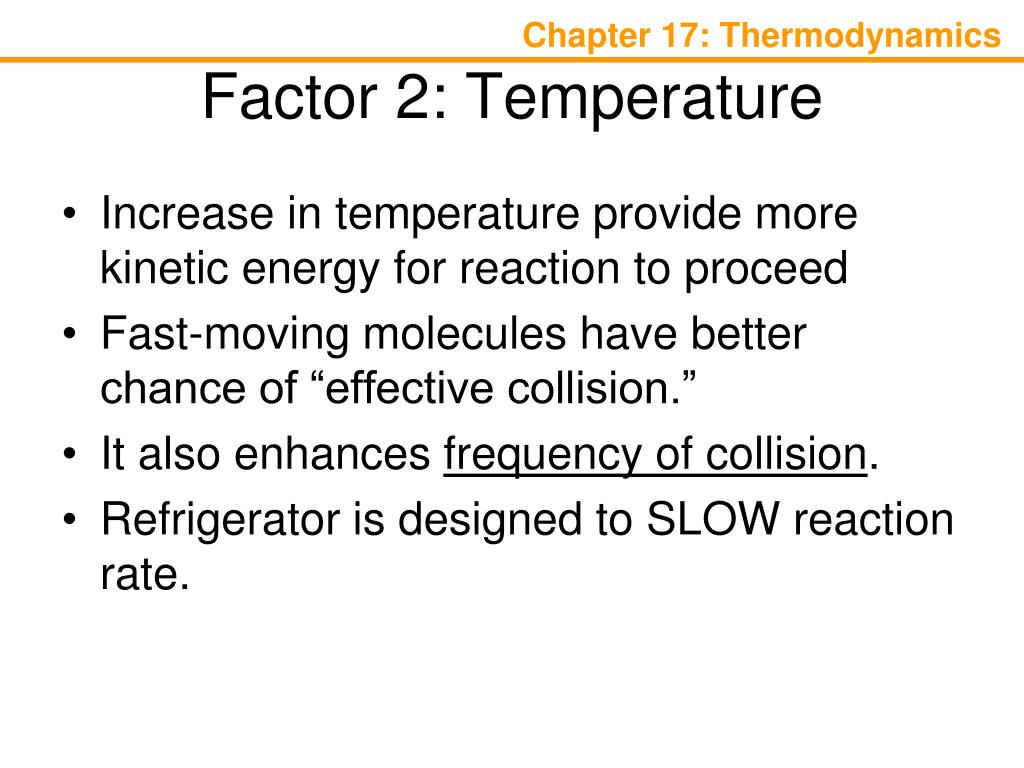 Chapter 17: Thermodynamics

Factor 2: Temperature

• Increase in temperature provide more kinetic energy for reaction to proceed
• Fast-moving molecules have better chance of “effective collision.”
• It also enhances frequency of collision.
• Refrigerator is designed to SLOW reaction rate.